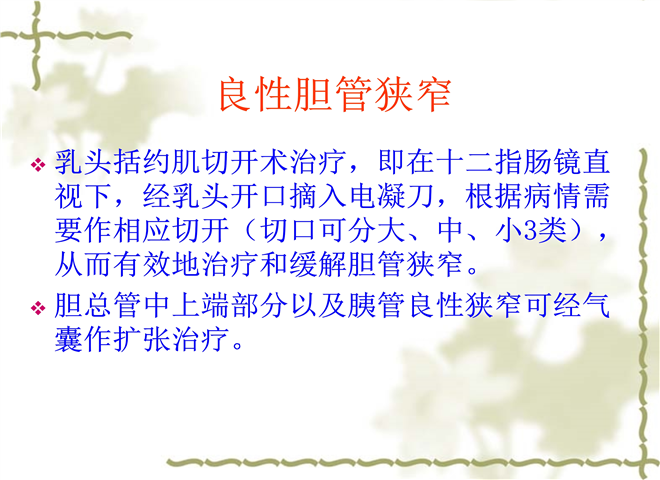 良性胆管狭窄

❖ 乳头括约肌切开术治疗，即在十二指肠镜直视下，经乳头开口摘入电凝刀，根据病情需要作相应切开（切口可分大、中、小3类），从而有效地治疗和缓解胆管狭窄。

❖ 胆总管中上端部分以及胰管良性狭窄可经气囊作扩张治疗。